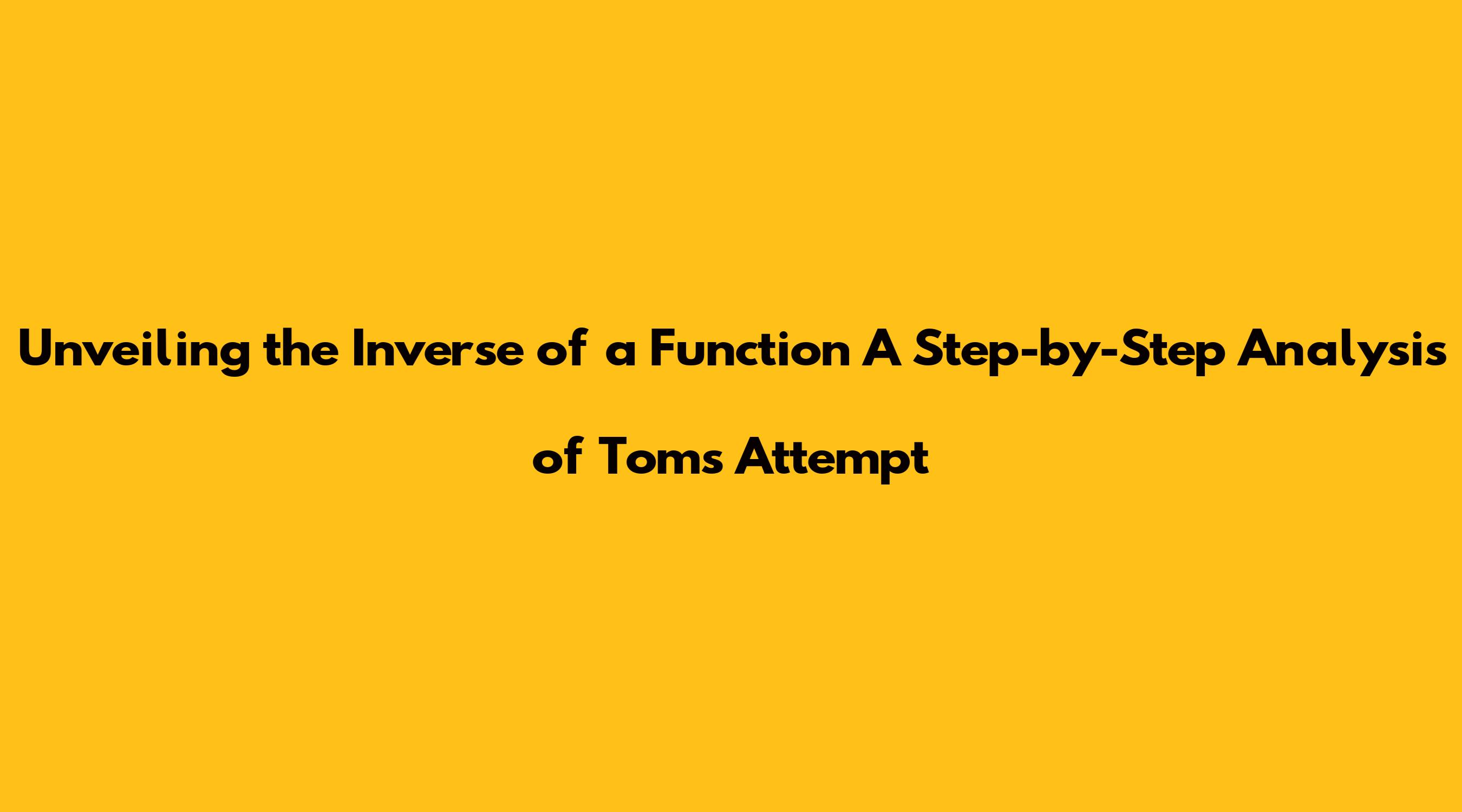 Unveiling the Inverse of a Function A Step-by-Step Analysis of Toms Attempt